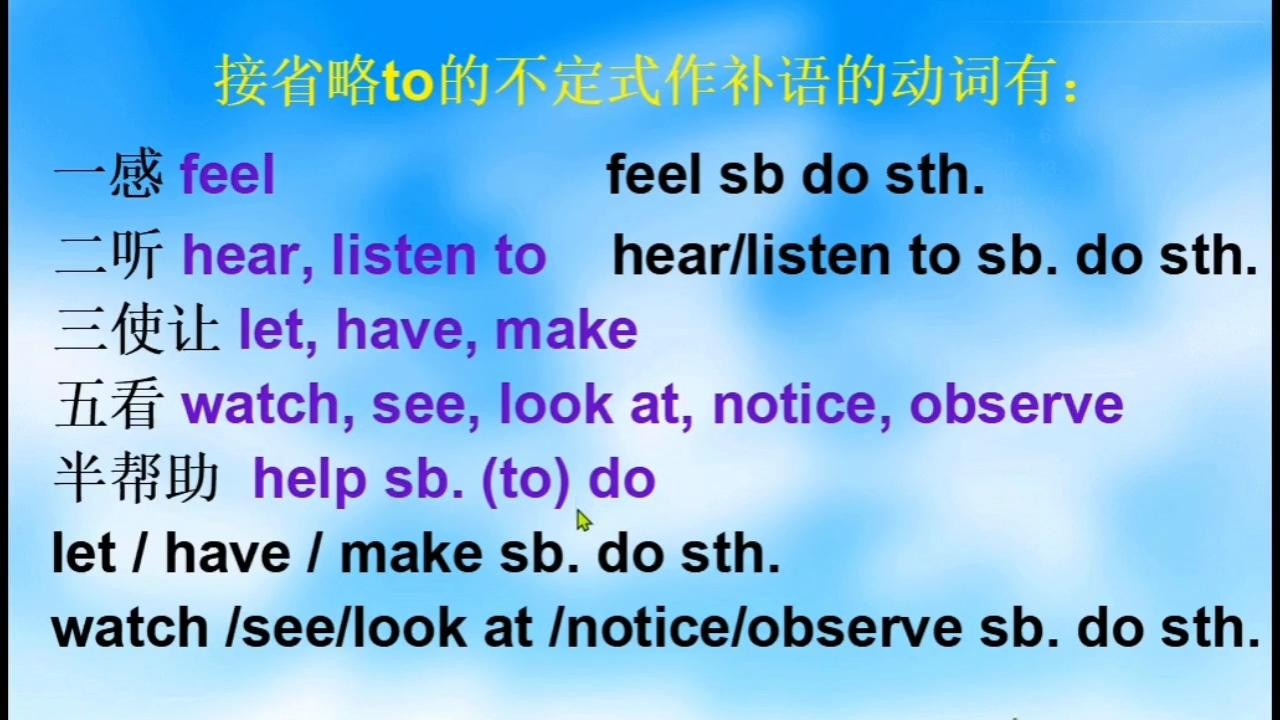 接省略to的不定式作补语的动词有：

一感 feel　　feel sb do sth.

二听 hear, listen to　　hear/listen to sb. do sth.

三使让 let, have, make

五看 watch, see, look at, notice, observe

半帮助 help sb. (to) do

let / have / make sb. do sth.

watch /see/look at /notice/observe sb. do sth.